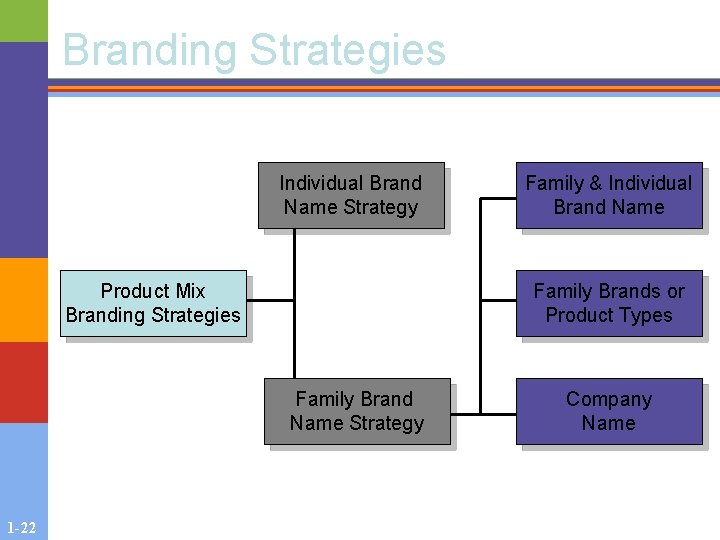 Branding Strategies

Product Mix Branding Strategies

Individual Brand Name Strategy

Family Brand Name Strategy

Family & Individual Brand Name

Family Brands or Product Types

Company Name

1-22